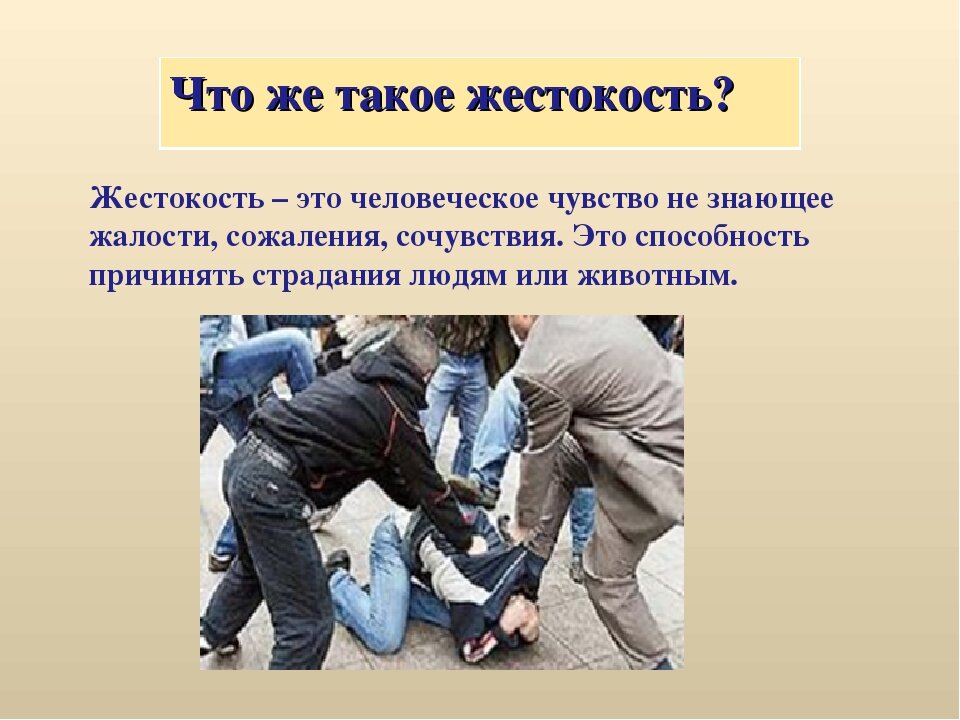 Что же такое жестокость?

Жестокость – это человеческое чувство не знающее жалости, сожаления, сочувствия. Это способность причинять страдания людям или животным.